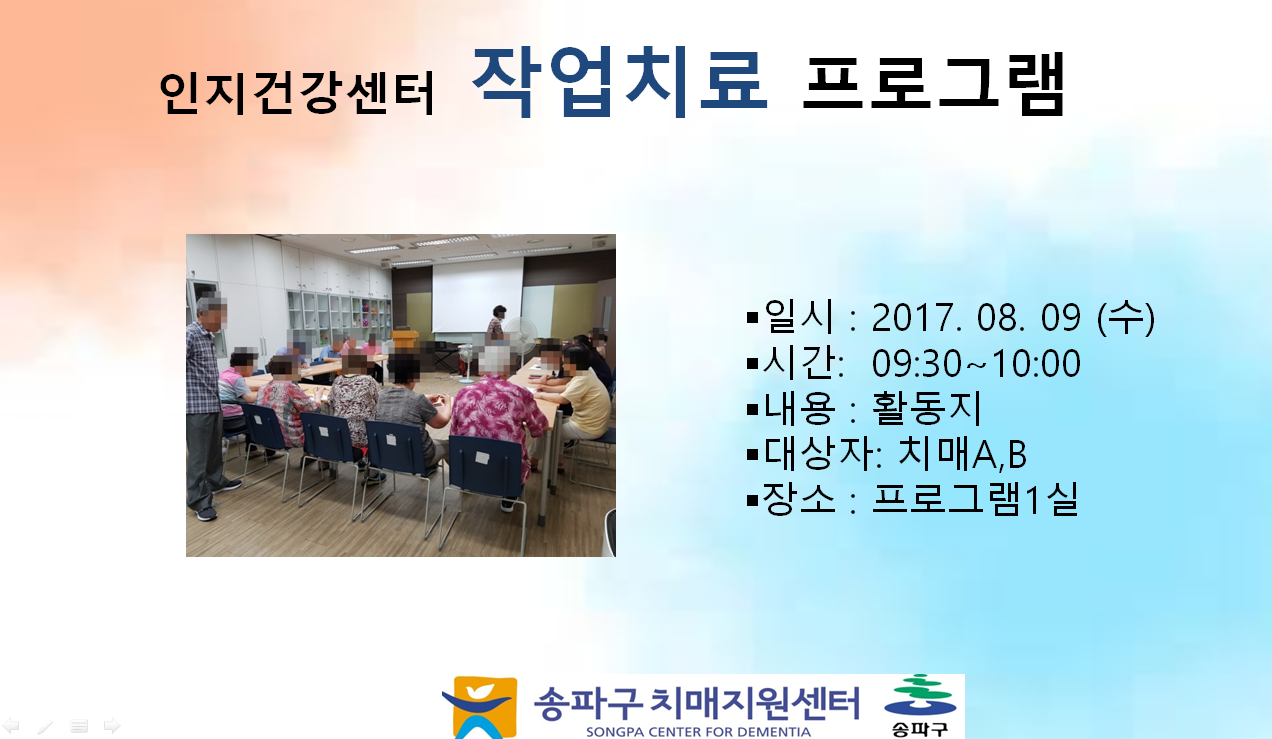 인지건강센터 작업치료 프로그램

▪일시 : 2017. 08. 09 (수)
▪시간: 09:30~10:00
▪내용 : 활동지
▪대상자: 치매A,B
▪장소 : 프로그램1실

송파구 치매지원센터
SONGPA CENTER FOR DEMENTIA
송파구